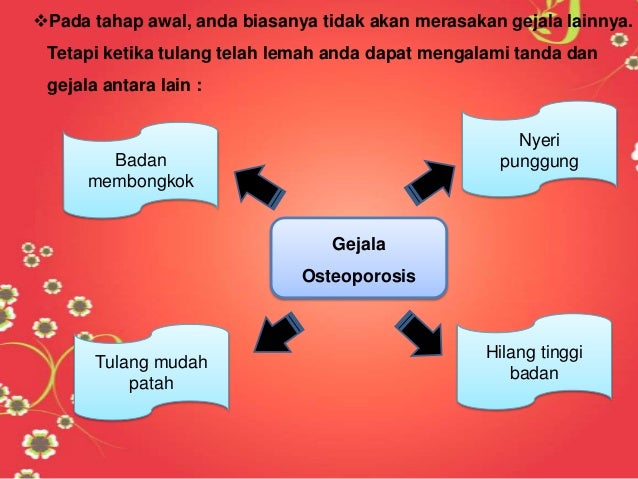 ❖Pada tahap awal, anda biasanya tidak akan merasakan gejala lainnya. Tetapi ketika tulang telah lemah anda dapat mengalami tanda dan gejala antara lain :

Badan membongkok

Nyeri punggung

Gejala Osteoporosis

Tulang mudah patah

Hilang tinggi badan